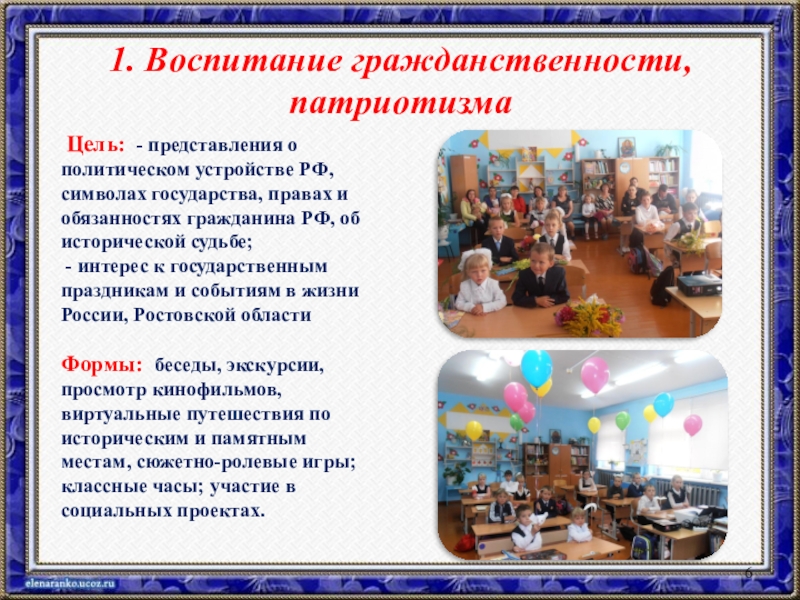 1. Воспитание гражданственности, патриотизма

Цель: - представления о политическом устройстве РФ, символах государства, правах и обязанностях гражданина РФ, об исторической судьбе;
- интерес к государственным праздникам и событиям в жизни России, Ростовской области

Формы: беседы, экскурсии, просмотр кинофильмов, виртуальные путешествия по историческим и памятным местам, сюжетно-ролевые игры; классные часы; участие в социальных проектах.

elenaranko.ucoz.ru

6